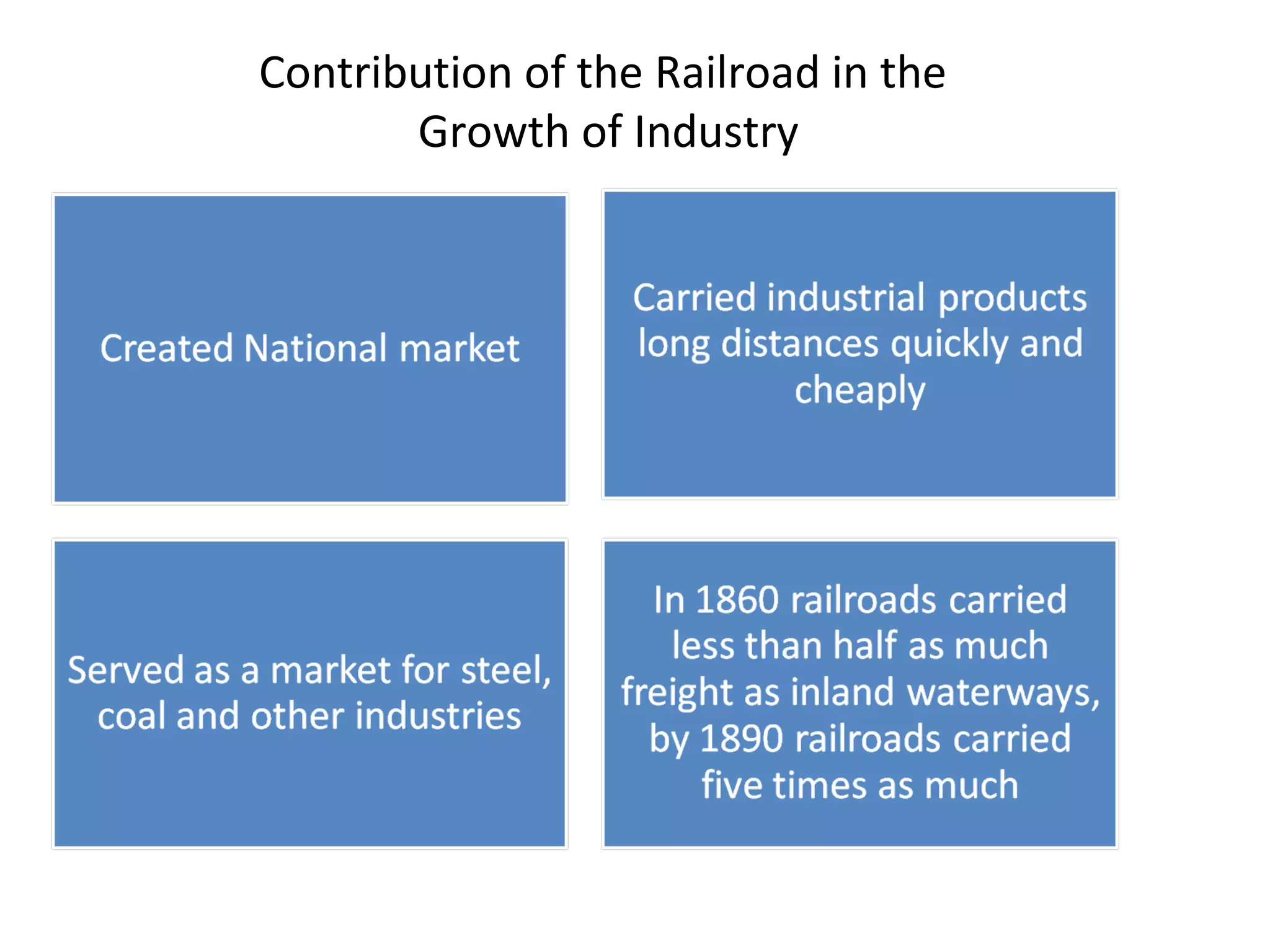 Contribution of the Railroad in the Growth of Industry

Created National market

Carried industrial products long distances quickly and cheaply

Served as a market for steel, coal and other industries

In 1860 railroads carried less than half as much freight as inland waterways, by 1890 railroads carried five times as much